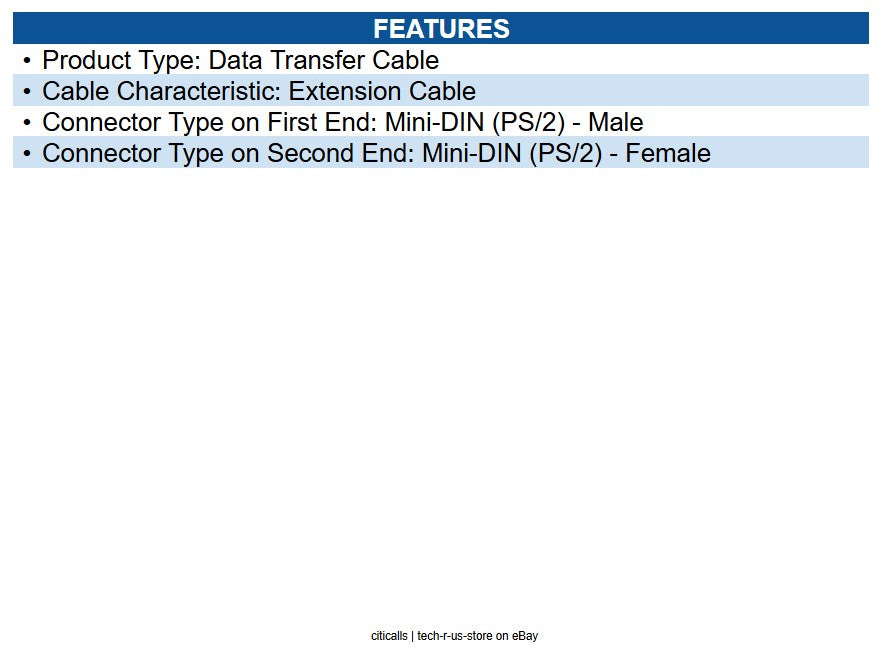 FEATURES

• Product Type: Data Transfer Cable
• Cable Characteristic: Extension Cable
• Connector Type on First End: Mini-DIN (PS/2) - Male
• Connector Type on Second End: Mini-DIN (PS/2) - Female

citicalls | tech-r-us-store on eBay